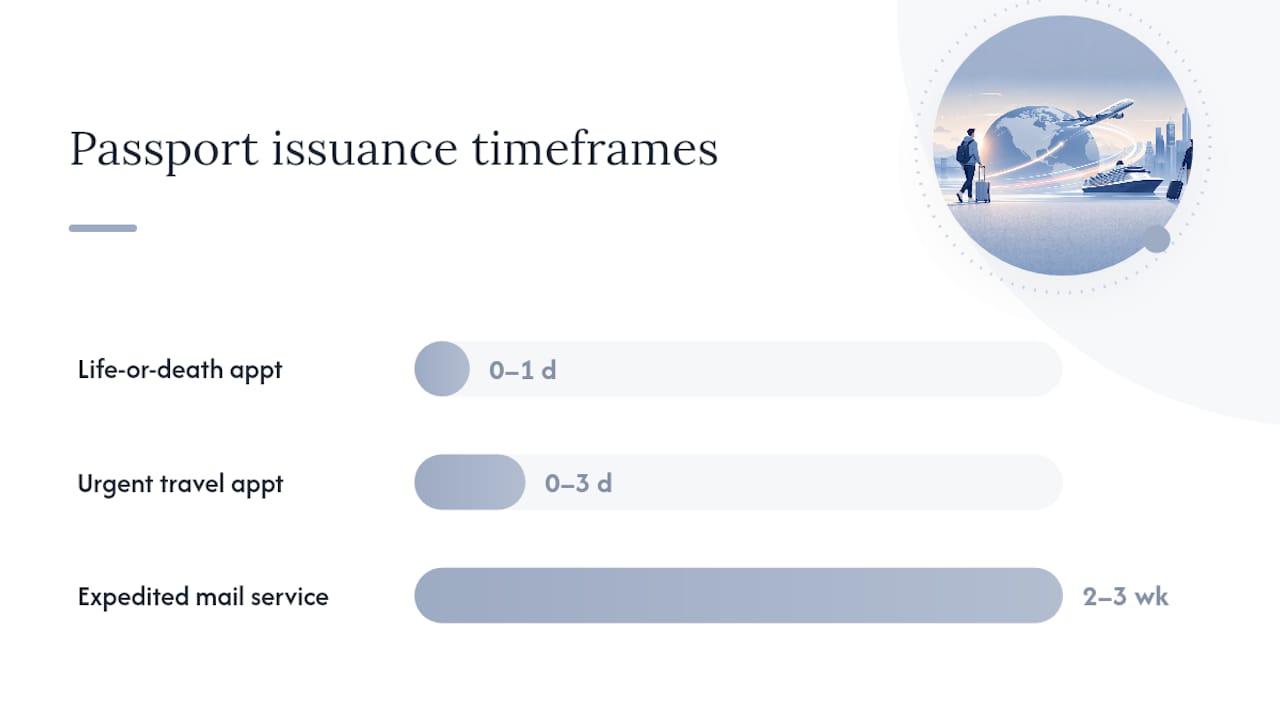 Passport issuance timeframes

Life-or-death appt
0–1 d

Urgent travel appt
0–3 d

Expedited mail service
2–3 wk